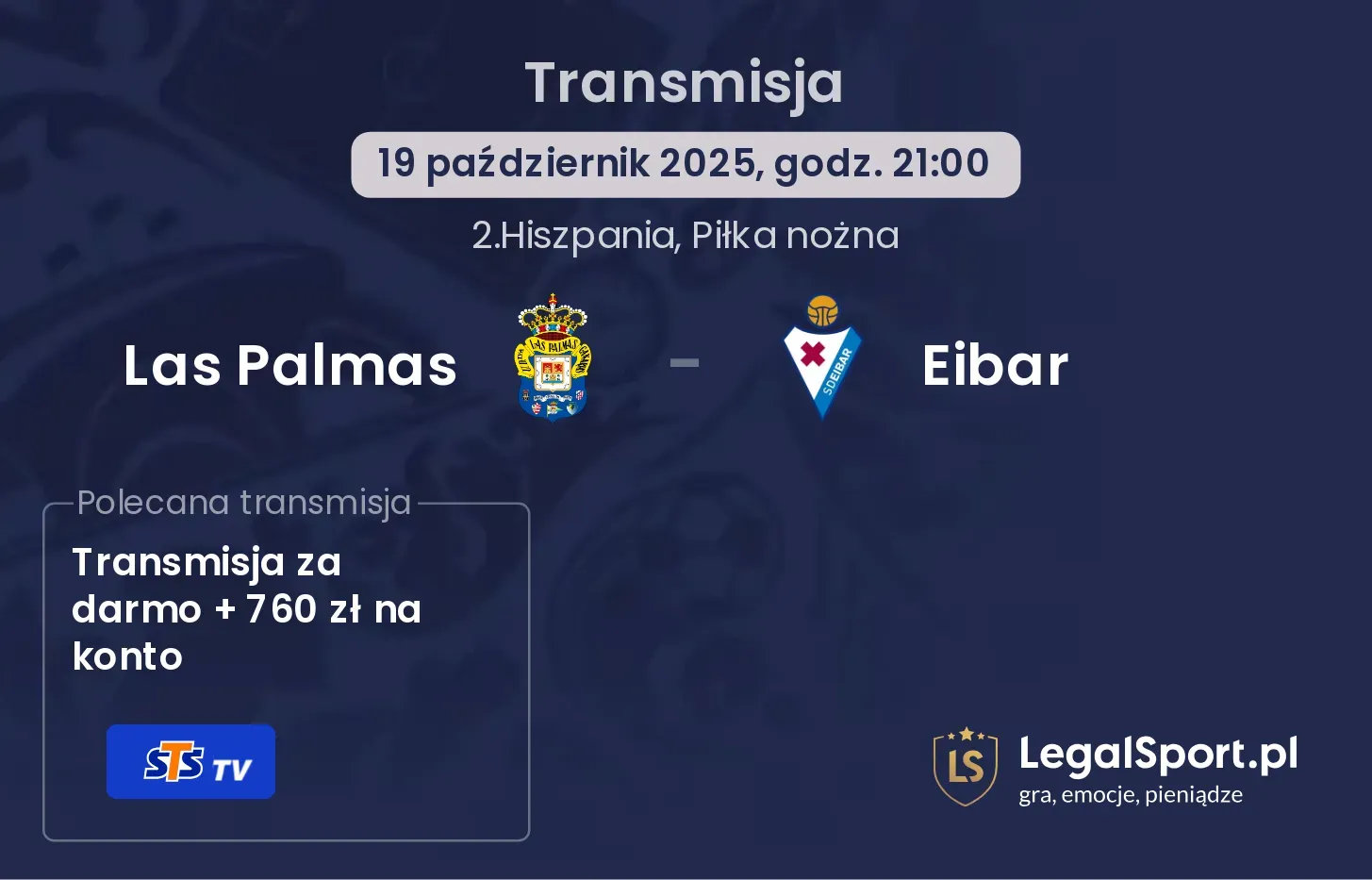 Transmisja

19 październik 2025, godz. 21:00

2.Hiszpania, Piłka nożna

Las Palmas

LAS PALMAS

-

SDEIBAR

Eibar

Polecana transmisja

Transmisja za darmo + 760 zł na konto

STS TV

LS

LegalSport.pl

gra, emocje, pieniądze